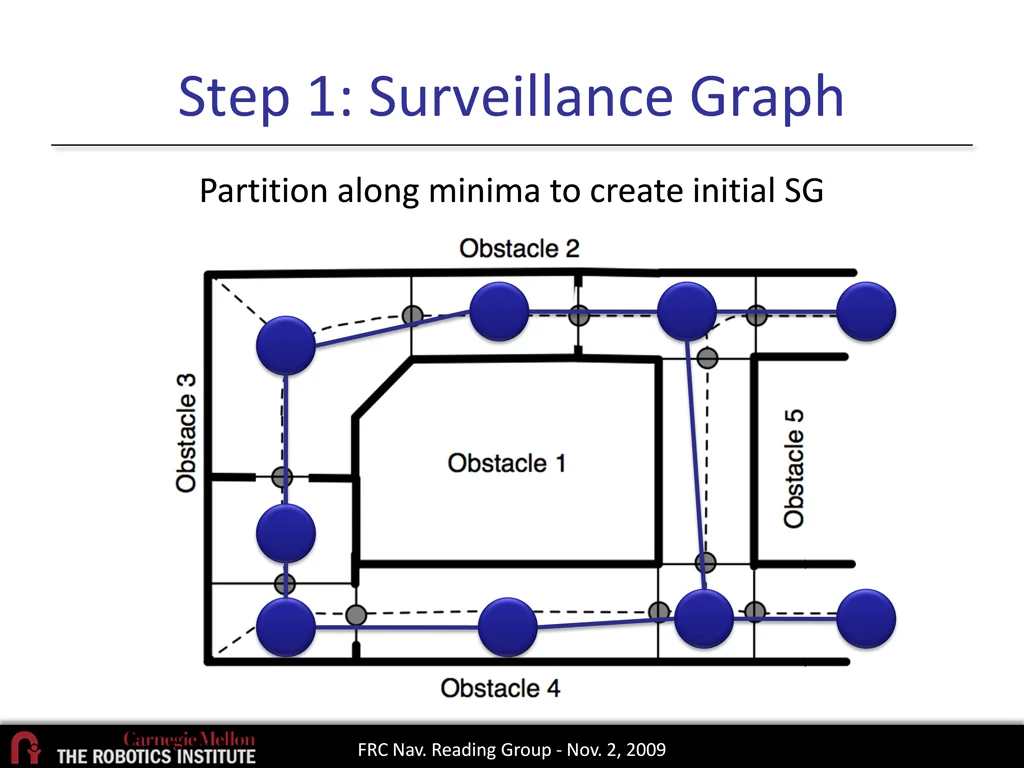 Step 1: Surveillance Graph

Partition along minima to create initial SG

Obstacle 2

Obstacle 3

Obstacle 1

Obstacle 5

Obstacle 4

Carnegie Mellon
THE ROBOTICS INSTITUTE

FRC Nav. Reading Group - Nov. 2, 2009